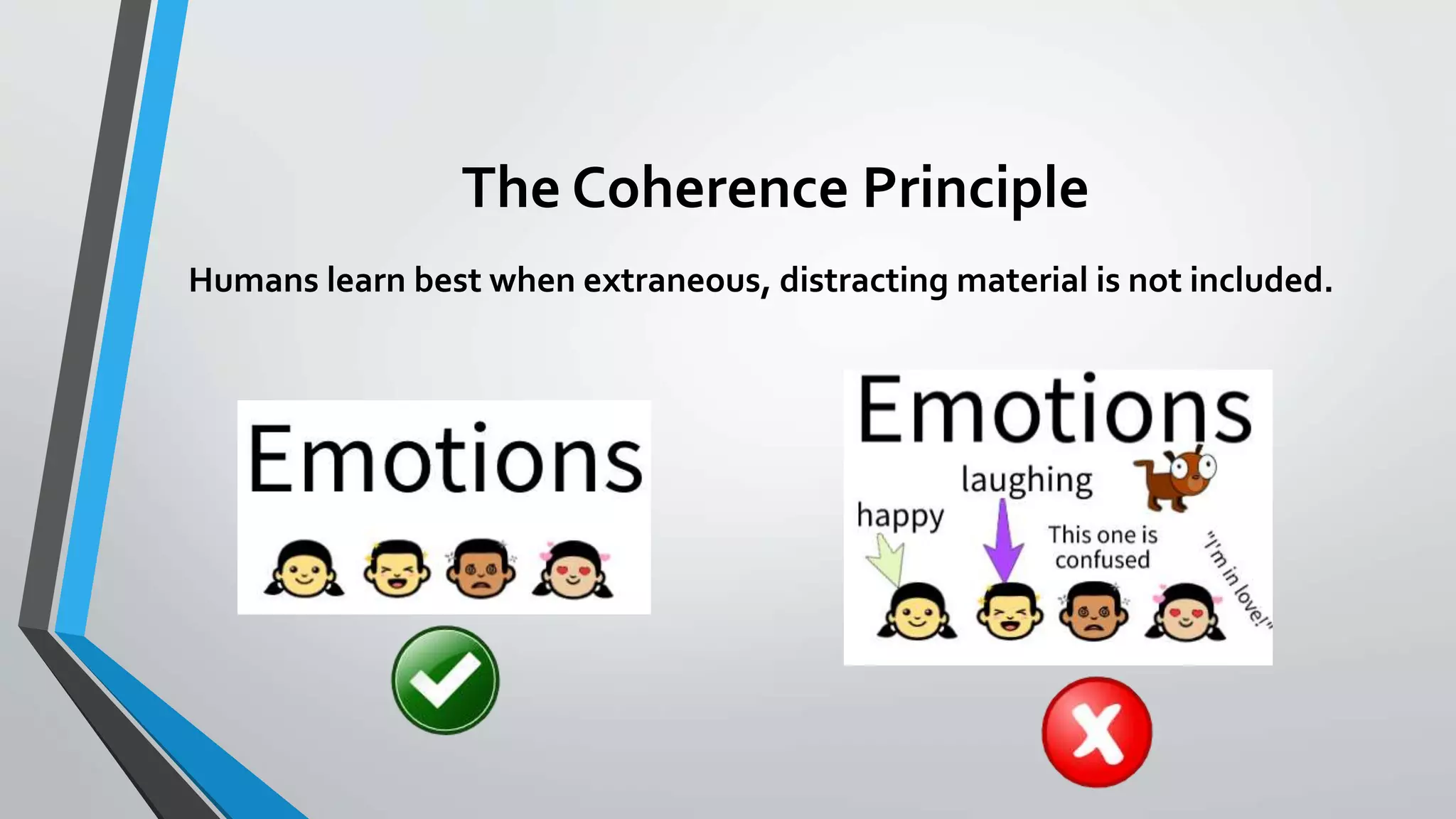 The Coherence Principle

Humans learn best when extraneous, distracting material is not included.

Emotions

Emotions

laughing

happy

This one is confused

"I'm in love!"